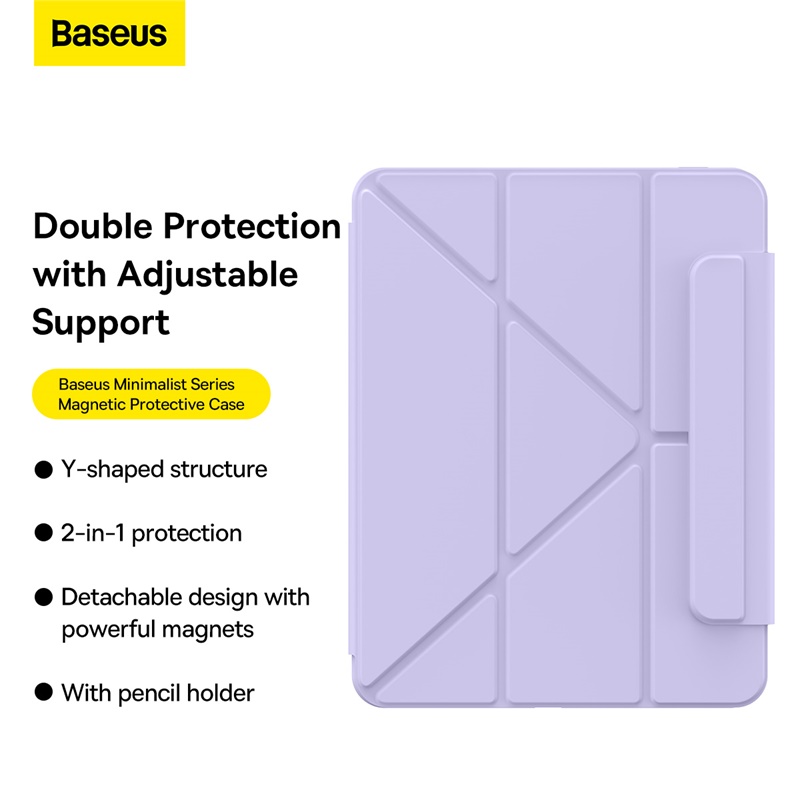 Baseus

Double Protection with Adjustable Support

Baseus Minimalist Series Magnetic Protective Case

● Y-shaped structure

● 2-in-1 protection

● Detachable design with powerful magnets

● With pencil holder